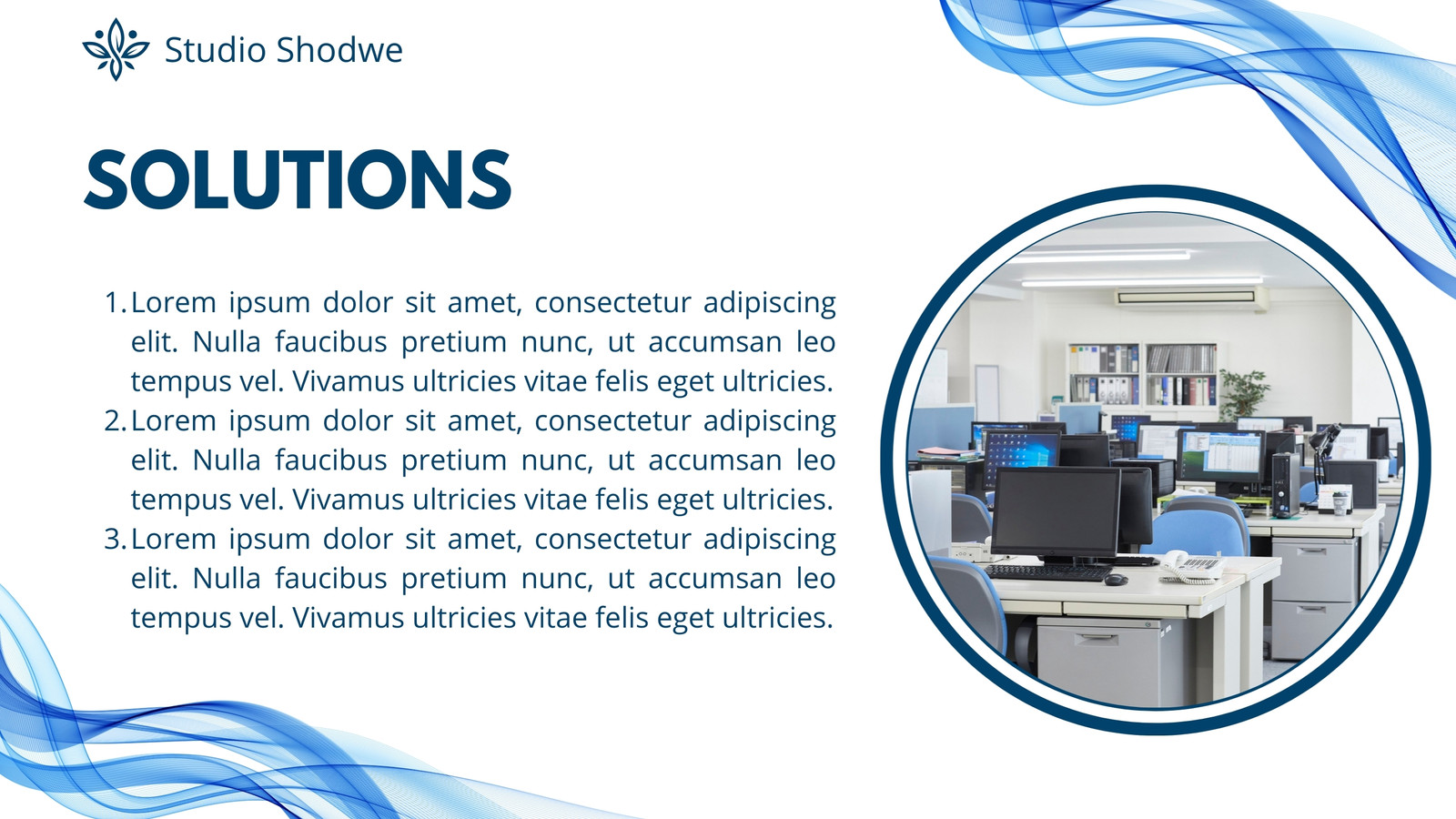 Studio Shodwe

SOLUTIONS

1. Lorem ipsum dolor sit amet, consectetur adipiscing elit. Nulla faucibus pretium nunc, ut accumsan leo tempus vel. Vivamus ultricies vitae felis eget ultricies.
2. Lorem ipsum dolor sit amet, consectetur adipiscing elit. Nulla faucibus pretium nunc, ut accumsan leo tempus vel. Vivamus ultricies vitae felis eget ultricies.
3. Lorem ipsum dolor sit amet, consectetur adipiscing elit. Nulla faucibus pretium nunc, ut accumsan leo tempus vel. Vivamus ultricies vitae felis eget ultricies.